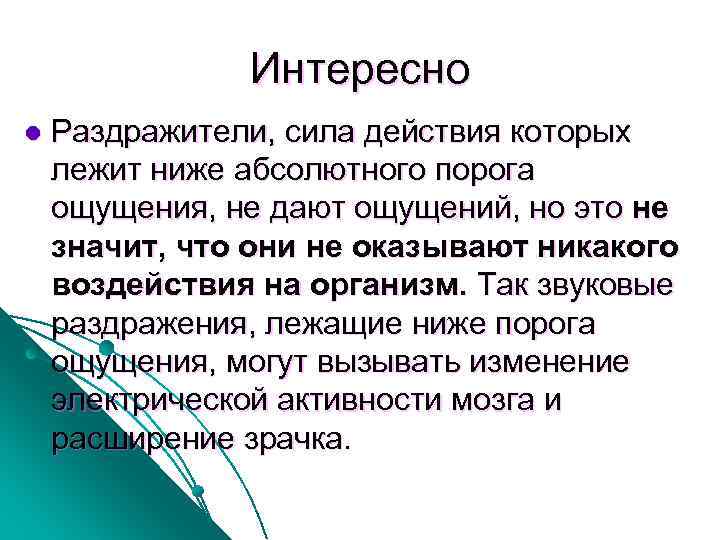 Интересно

Раздражители, сила действия которых лежит ниже абсолютного порога ощущения, не дают ощущений, но это не значит, что они не оказывают никакого воздействия на организм. Так звуковые раздражения, лежащие ниже порога ощущения, могут вызывать изменение электрической активности мозга и расширение зрачка.